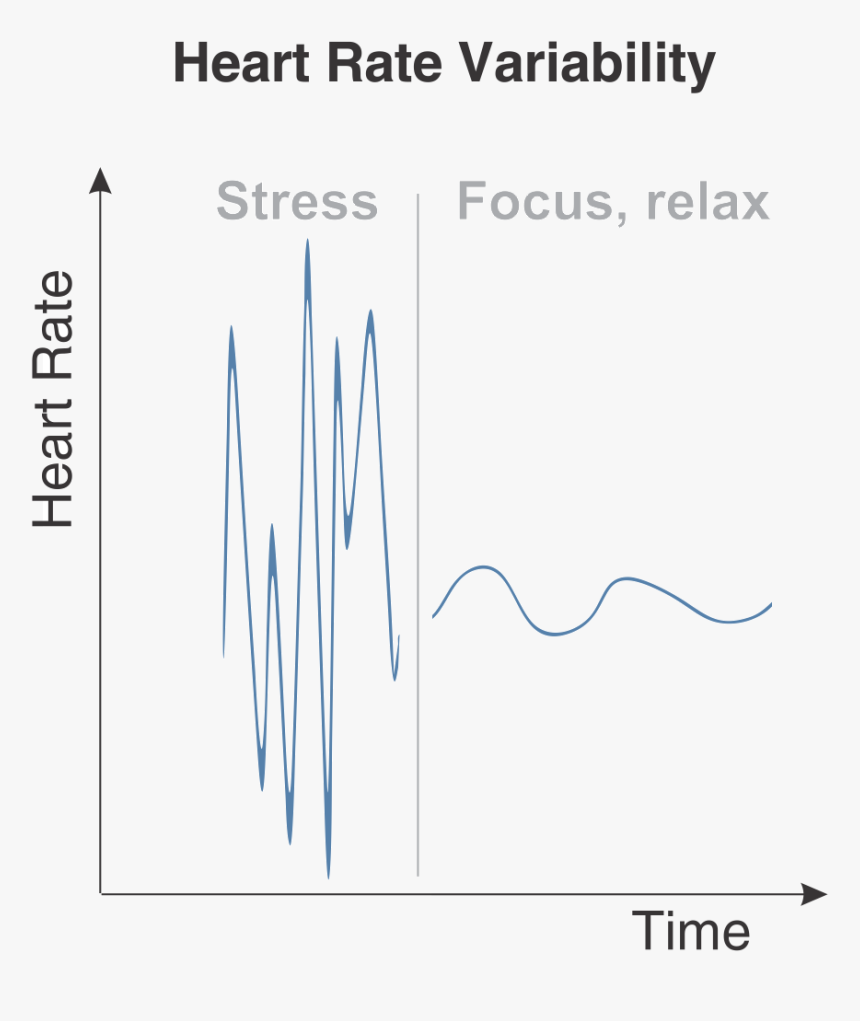 Heart Rate Variability

Stress

Focus, relax

Heart Rate

Time